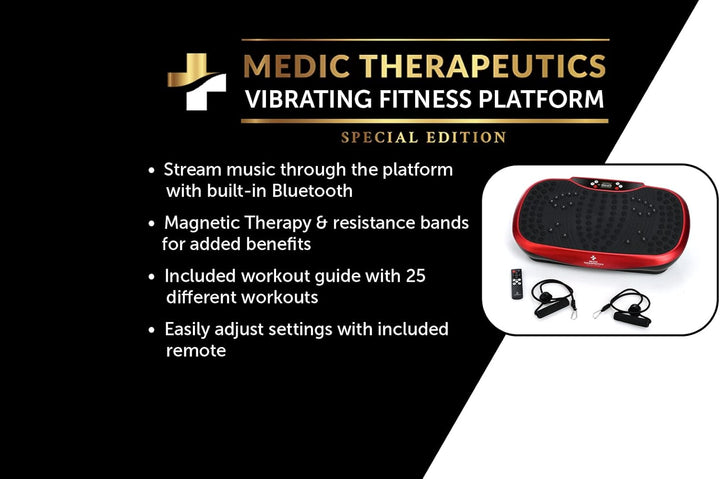 MEDIC THERAPEUTICS
VIBRATING FITNESS PLATFORM
SPECIAL EDITION

• Stream music through the platform with built-in Bluetooth

• Magnetic Therapy & resistance bands for added benefits

• Included workout guide with 25 different workouts

• Easily adjust settings with included remote